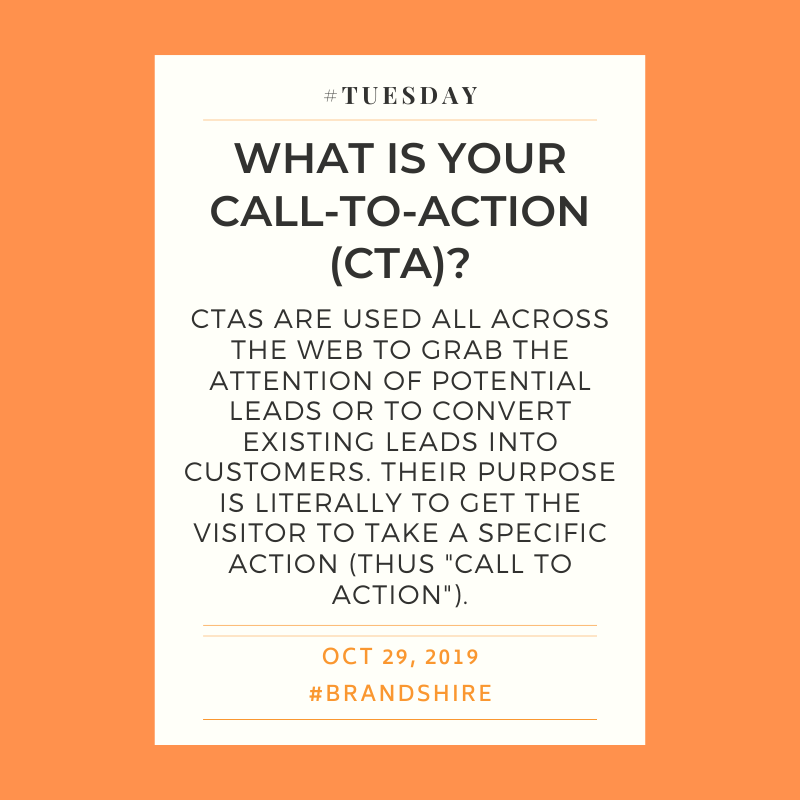 #TUESDAY

WHAT IS YOUR CALL-TO-ACTION (CTA)?

CTAS ARE USED ALL ACROSS THE WEB TO GRAB THE ATTENTION OF POTENTIAL LEADS OR TO CONVERT EXISTING LEADS INTO CUSTOMERS. THEIR PURPOSE IS LITERALLY TO GET THE VISITOR TO TAKE A SPECIFIC ACTION (THUS "CALL TO ACTION").

OCT 29, 2019

#BRANDSHIRE